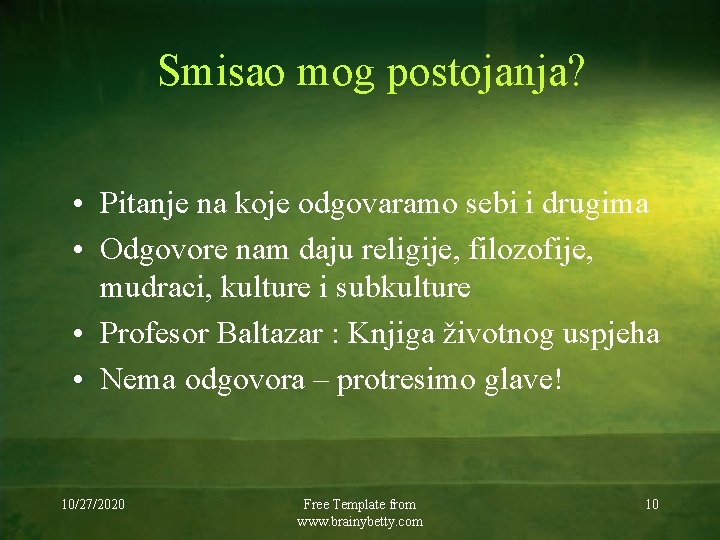 Smisao mog postojanja?

• Pitanje na koje odgovaramo sebi i drugima
• Odgovore nam daju religije, filozofije, mudraci, kulture i subkulture
• Profesor Baltazar : Knjiga životnog uspjeha
• Nema odgovora – protresimo glave!

10/27/2020

Free Template from www.brainybetty.com

10